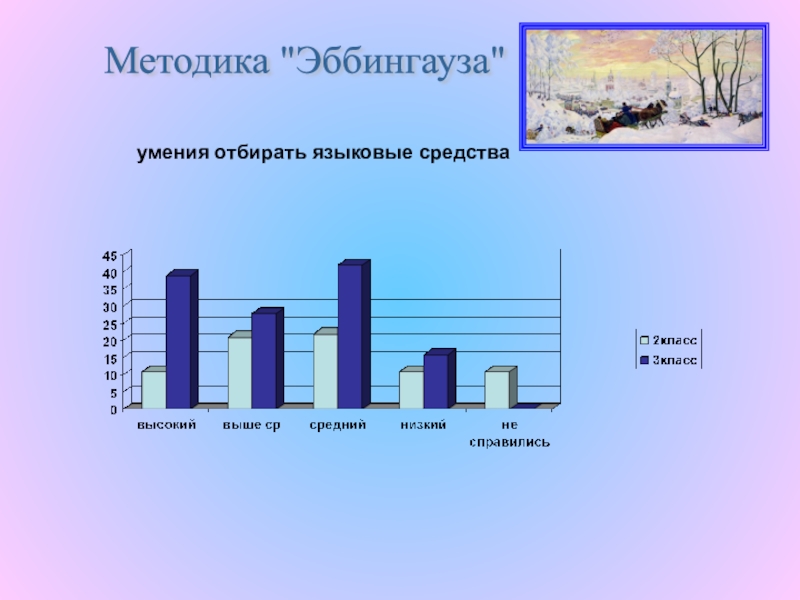 Методика "Эббингауза"

умения отбирать языковые средства

45
40
35
30
25
20
15
10
5
0

высокий
выше ср
средний
низкий
не справились

2класс
3класс